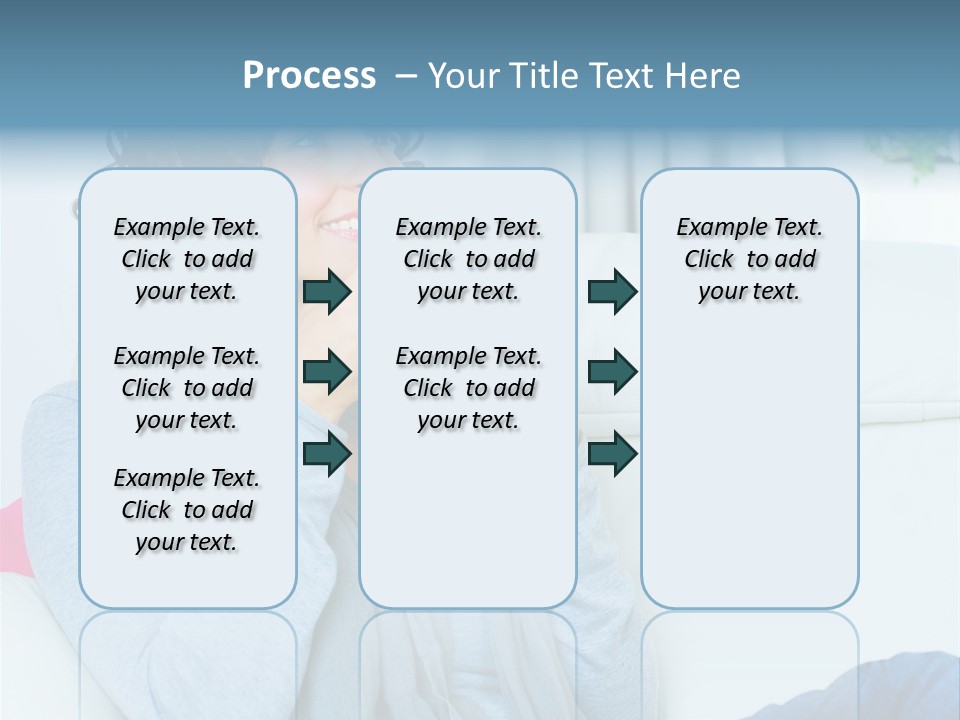 Process – Your Title Text Here

Example Text. Click to add your text.

Example Text. Click to add your text.

Example Text. Click to add your text.

Example Text. Click to add your text.

Example Text. Click to add your text.

Example Text. Click to add your text.